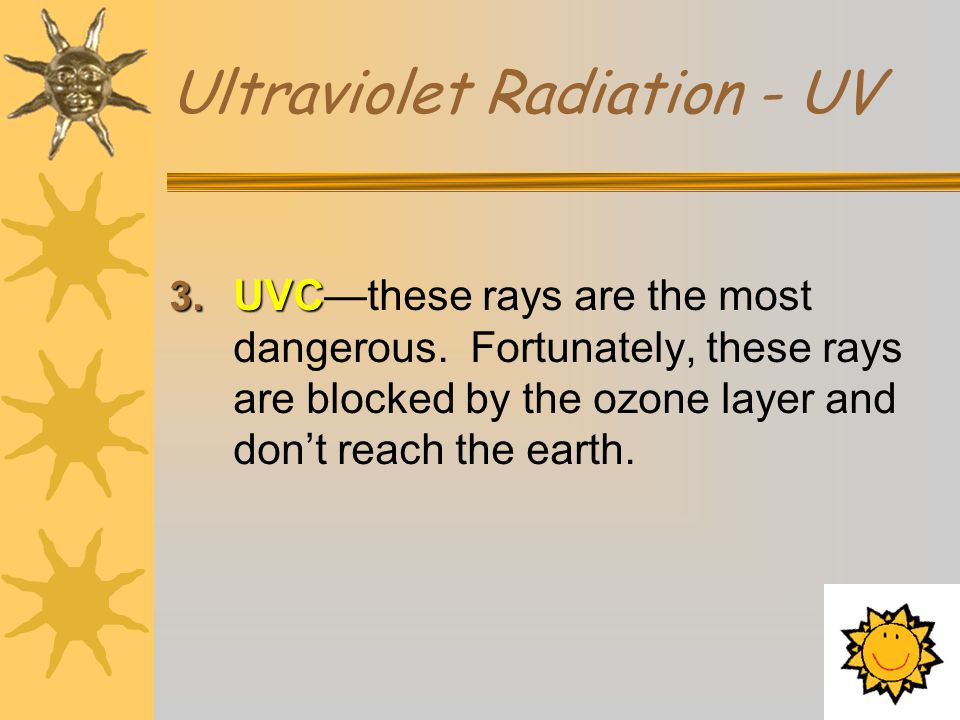 Ultraviolet Radiation - UV

3. UVC—these rays are the most dangerous. Fortunately, these rays are blocked by the ozone layer and don’t reach the earth.